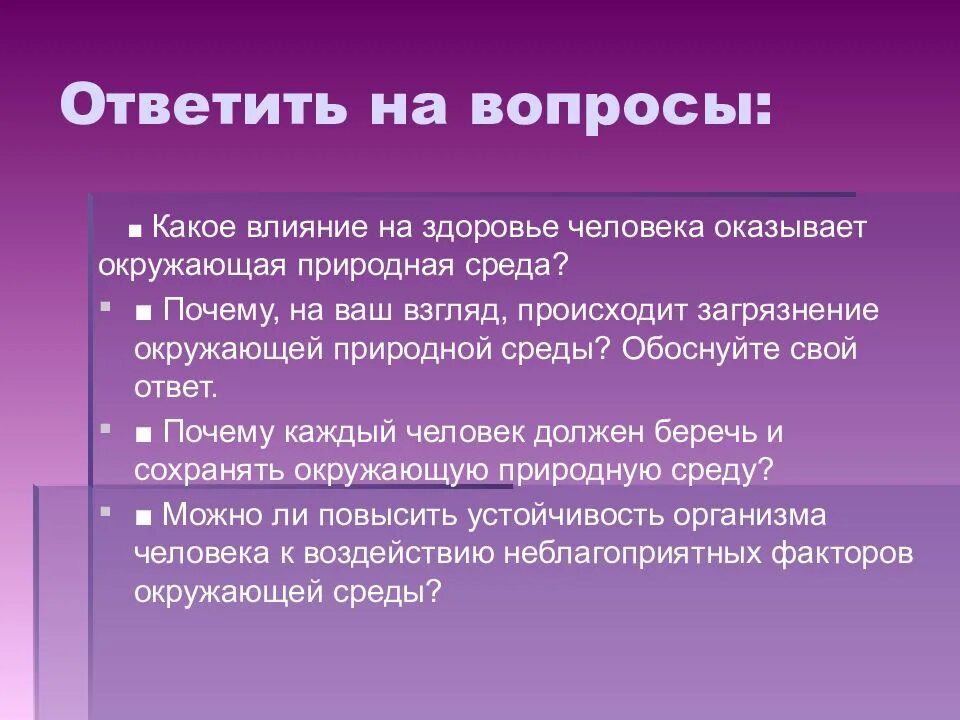 Ответить на вопросы:

■ Какое влияние на здоровье человека оказывает окружающая природная среда?

■ Почему, на ваш взгляд, происходит загрязнение окружающей природной среды? Обоснуйте свой ответ.

■ Почему каждый человек должен беречь и сохранять окружающую природную среду?

■ Можно ли повысить устойчивость организма человека к воздействию неблагоприятных факторов окружающей среды?